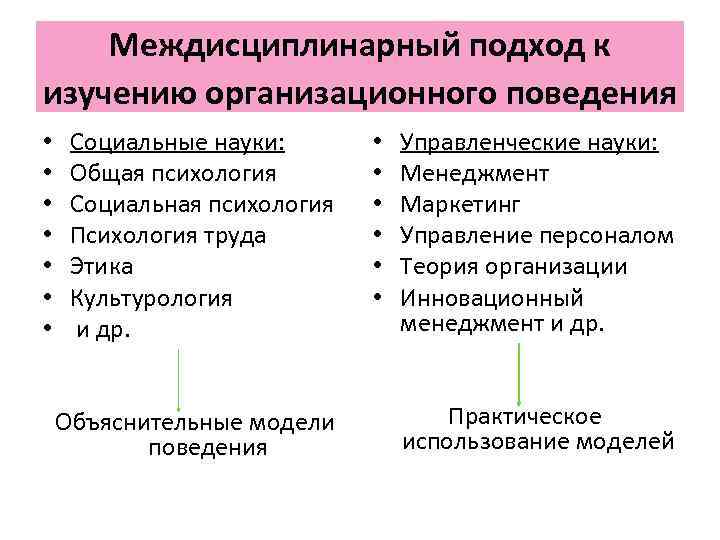 Междисциплинарный подход к изучению организационного поведения

• Социальные науки:
• Общая психология
• Социальная психология
• Психология труда
• Этика
• Культурология
• и др.

Объяснительные модели поведения

• Управленческие науки:
• Менеджмент
• Маркетинг
• Управление персоналом
• Теория организации
• Инновационный менеджмент и др.

Практическое использование моделей